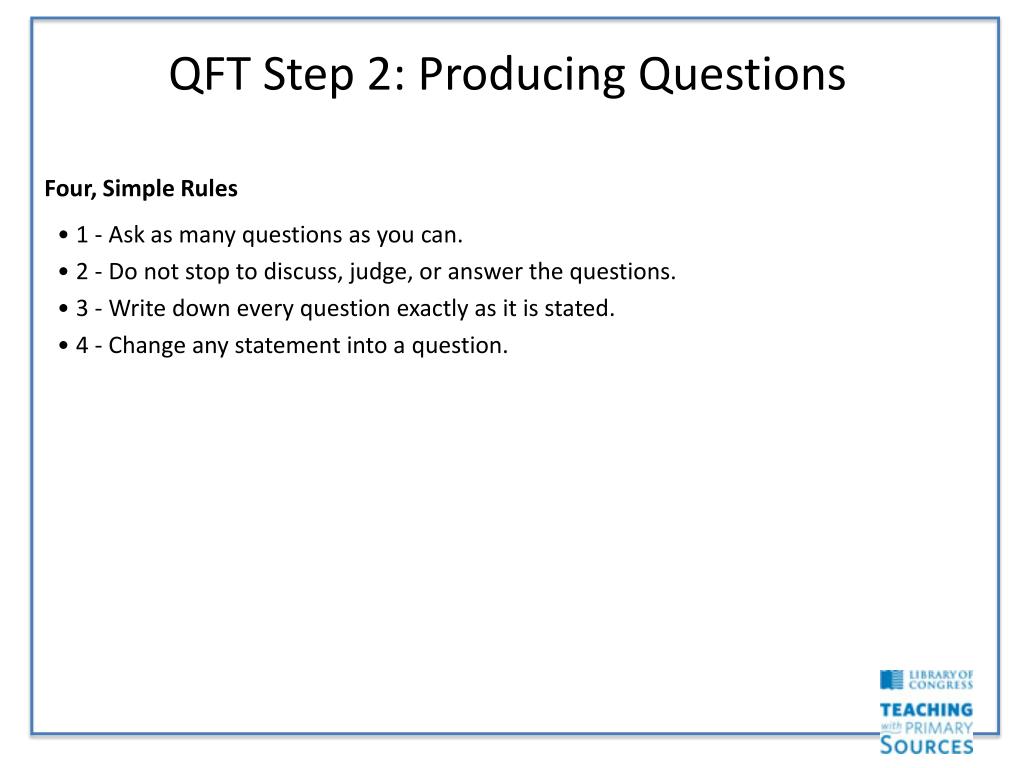 QFT Step 2: Producing Questions

Four, Simple Rules

• 1 - Ask as many questions as you can.
• 2 - Do not stop to discuss, judge, or answer the questions.
• 3 - Write down every question exactly as it is stated.
• 4 - Change any statement into a question.

LIBRARY OF CONGRESS
TEACHING with PRIMARY SOURCES